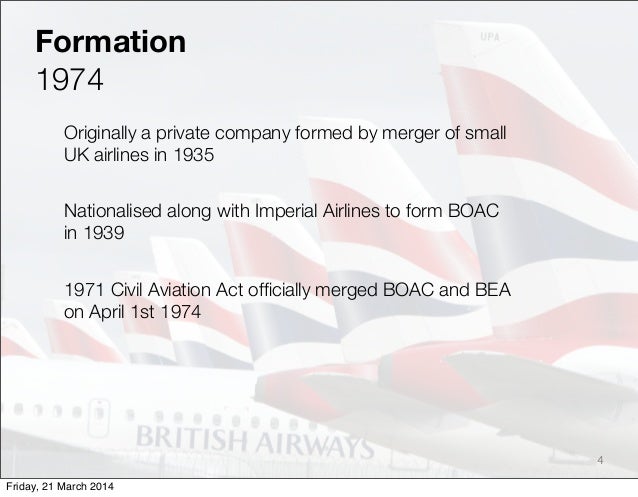 Formation
1974

Originally a private company formed by merger of small UK airlines in 1935

Nationalised along with Imperial Airlines to form BOAC in 1939

1971 Civil Aviation Act officially merged BOAC and BEA on April 1st 1974

UPA

BRITISH AIRWAYS

4

Friday, 21 March 2014